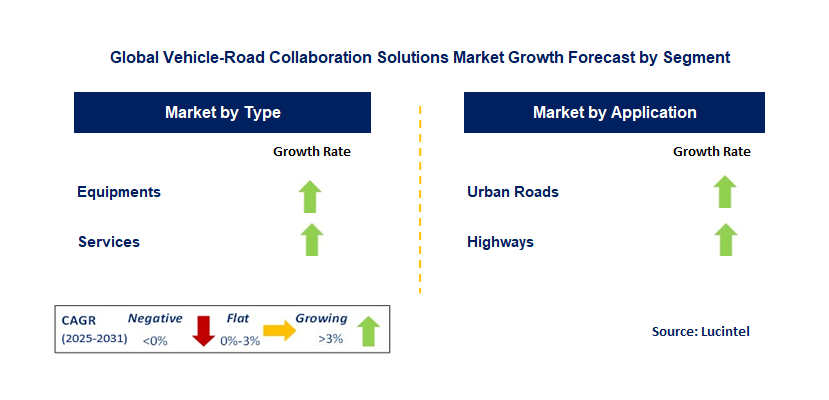 Global Vehicle-Road Collaboration Solutions Market Growth Forecast by Segment

Market by Type

Growth Rate

Equipments

Services

Market by Application

Growth Rate

Urban Roads

Highways

CAGR (2025-2031)

Negative <0%

Flat 0%-3%

Growing >3%

Source: Lucintel